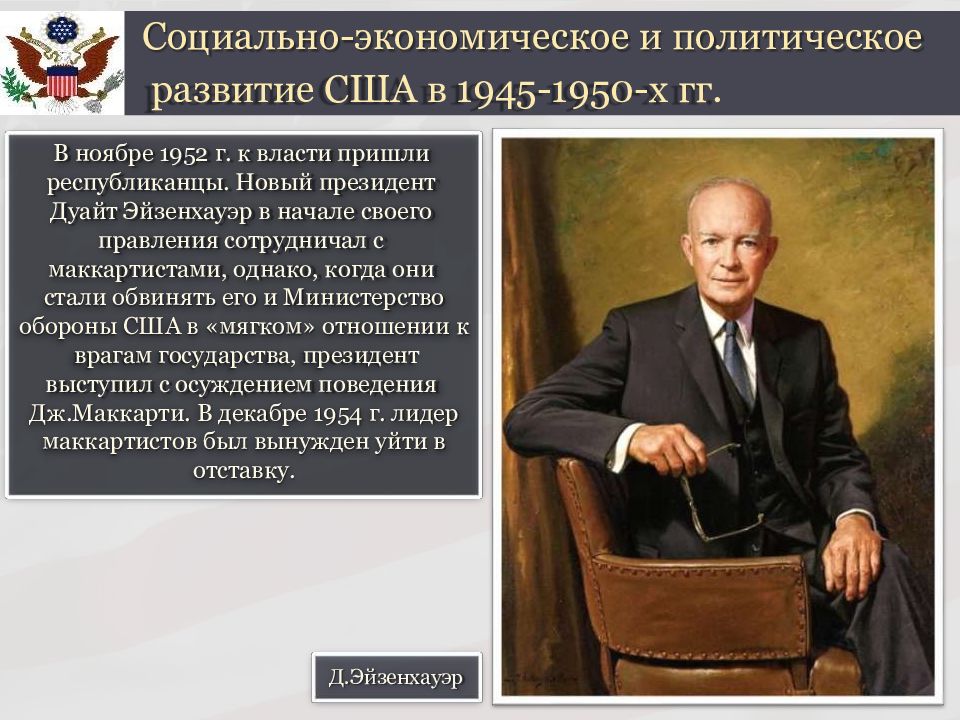 Социально-экономическое и политическое развитие США в 1945-1950-х гг.

В ноябре 1952 г. к власти пришли республиканцы. Новый президент Дуайт Эйзенхауэр в начале своего правления сотрудничал с маккартистами, однако, когда они стали обвинять его и Министерство обороны США в «мягком» отношении к врагам государства, президент выступил с осуждением поведения Дж.Маккарти. В декабре 1954 г. лидер маккартистов был вынужден уйти в отставку.

Д.Эйзенхауэр